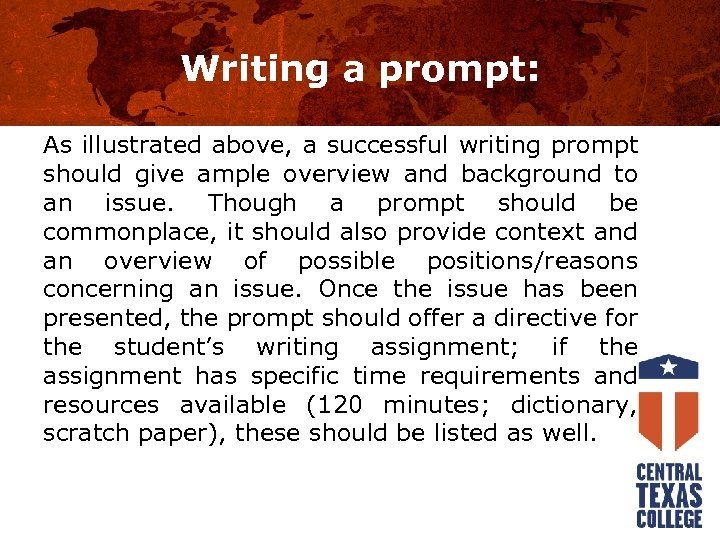 Writing a prompt:

As illustrated above, a successful writing prompt should give ample overview and background to an issue. Though a prompt should be commonplace, it should also provide context and an overview of possible positions/reasons concerning an issue. Once the issue has been presented, the prompt should offer a directive for the student's writing assignment; if the assignment has specific time requirements and resources available (120 minutes; dictionary, scratch paper), these should be listed as well.

CENTRAL
TEXAS
COLLEGE